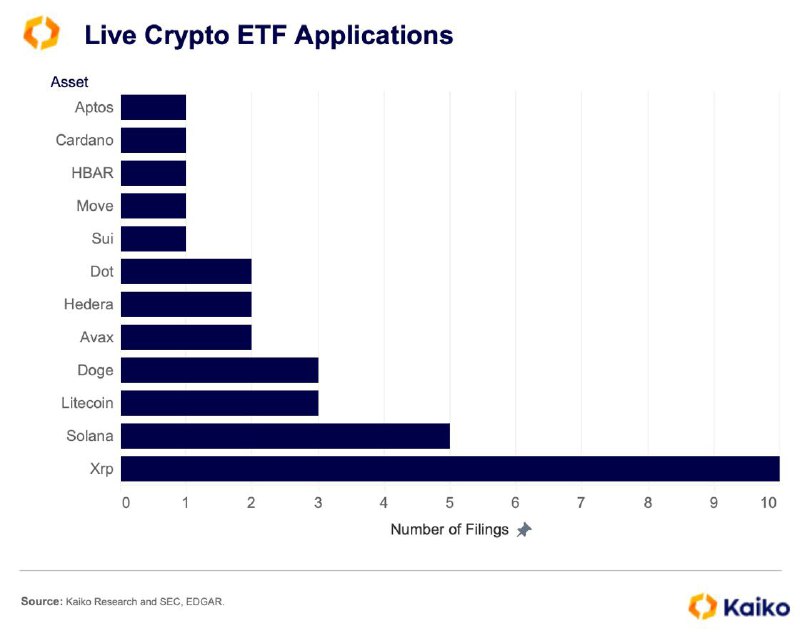 Live Crypto ETF Applications

Asset

Aptos
Cardano
HBAR
Move
Sui
Dot
Hedera
Avax
Doge
Litecoin
Solana
Xrp

0 1 2 3 4 5 6 7 8 9 10

Number of Filings

Source: Kaiko Research and SEC, EDGAR.

Kaiko